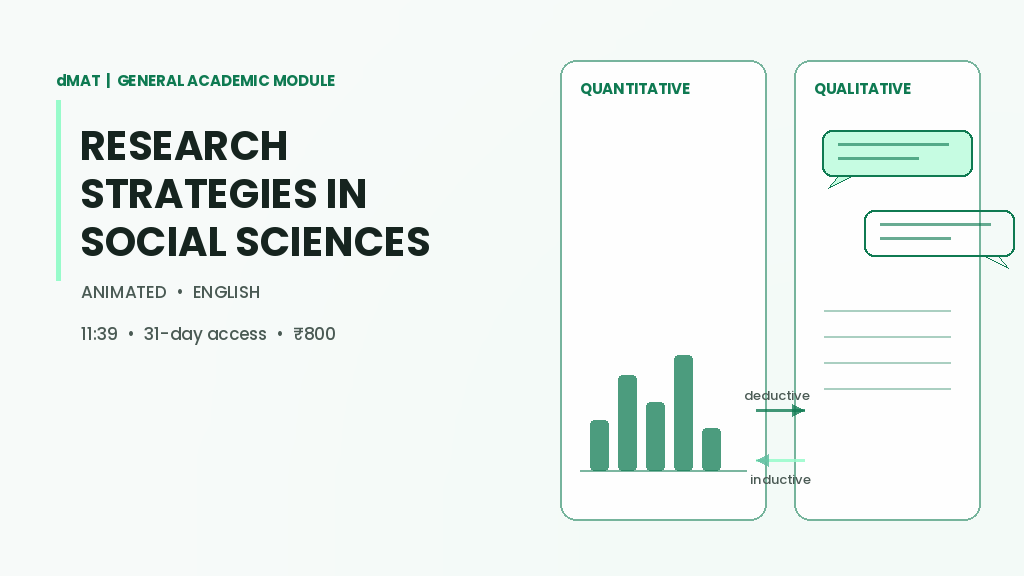 dMAT | GENERAL ACADEMIC MODULE

RESEARCH STRATEGIES IN SOCIAL SCIENCES

ANIMATED • ENGLISH

11:39 • 31-day access • ₹800

QUANTITATIVE

QUALITATIVE

deductive

inductive